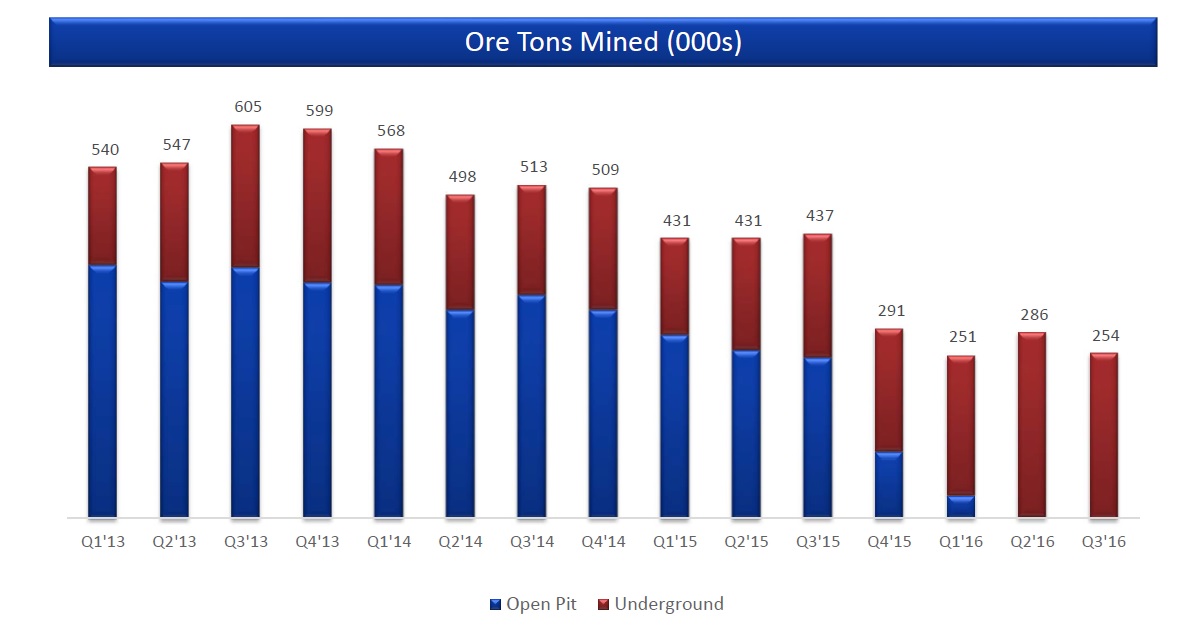 Ore Tons Mined (000s)

540
547
605
599
568
498
513
509
431
431
437
291
251
286
254

Q1'13
Q2'13
Q3'13
Q4'13
Q1'14
Q2'14
Q3'14
Q4'14
Q1'15
Q2'15
Q3'15
Q4'15
Q1'16
Q2'16
Q3'16

Open Pit
Underground